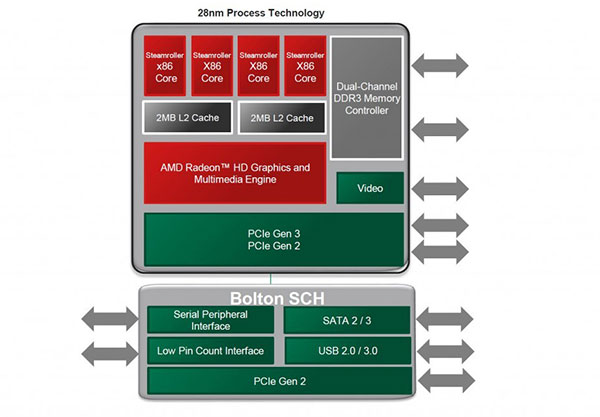 28nm Process Technology

Steamroller x86 Core

Steamroller X86 Core

Steamroller X86 Core

Steamroller X86 Core

Dual-Channel DDR3 Memory Controller

2MB L2 Cache

2MB L2 Cache

AMD Radeon™ HD Graphics and Multimedia Engine

Video

PCIe Gen 3
PCIe Gen 2

Bolton SCH

Serial Peripheral Interface

SATA 2 / 3

Low Pin Count Interface

USB 2.0 / 3.0

PCIe Gen 2